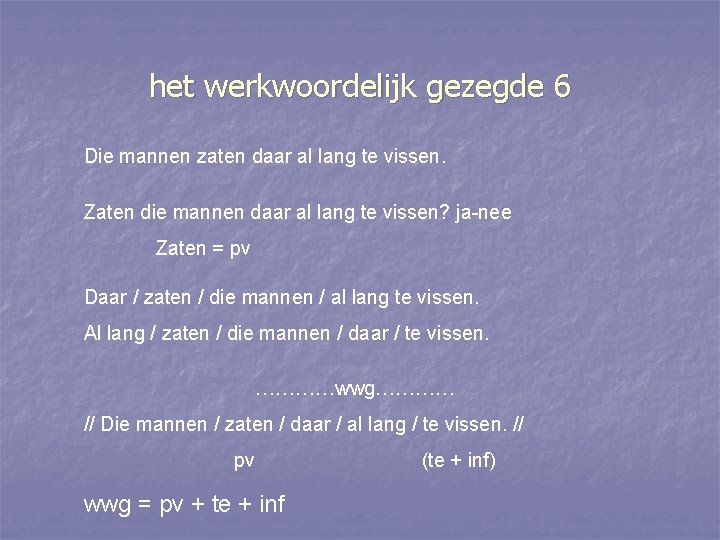 het werkwoordelijk gezegde 6

Die mannen zaten daar al lang te vissen.

Zaten die mannen daar al lang te vissen? ja-nee

Zaten = pv

Daar / zaten / die mannen / al lang te vissen.

Al lang / zaten / die mannen / daar / te vissen.

…………wwg…………

// Die mannen / zaten / daar / al lang / te vissen. //

pv (te + inf)

wwg = pv + te + inf